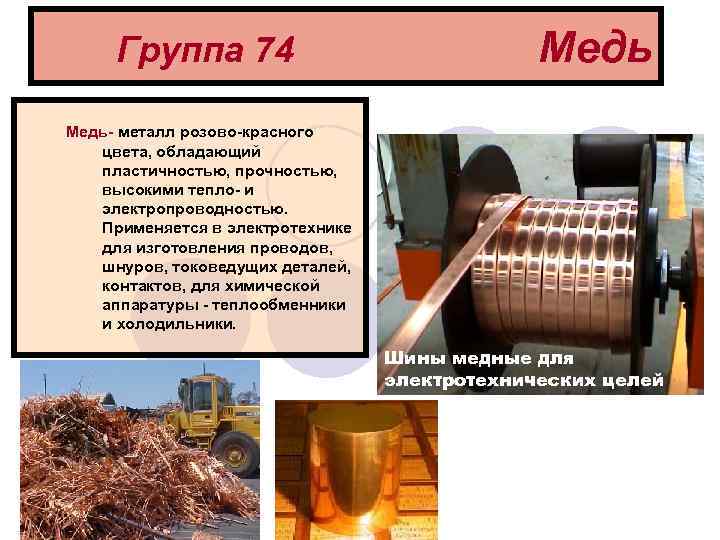 Группа 74 Медь

Медь- металл розово-красного цвета, обладающий пластичностью, прочностью, высокими тепло- и электропроводностью. Применяется в электротехнике для изготовления проводов, шнуров, токоведущих деталей, контактов, для химической аппаратуры - теплообменники и холодильники.

Шины медные для электротехнических целей